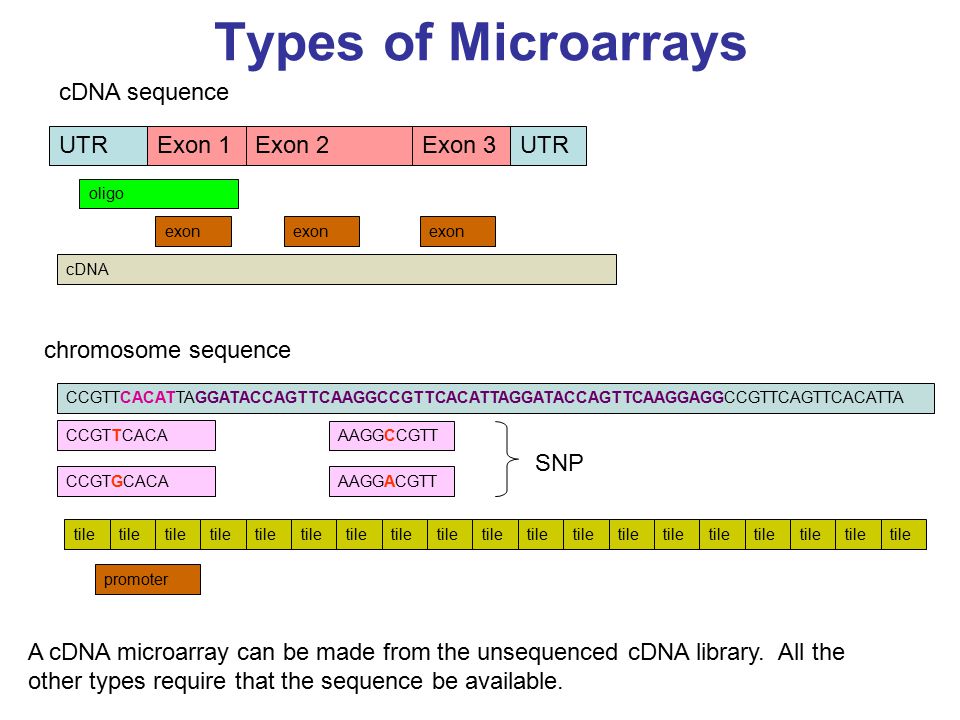 Types of Microarrays

cDNA sequence

UTR Exon 1 Exon 2 Exon 3 UTR

oligo

exon exon exon

cDNA

chromosome sequence

CCGTTCACATTAGGATACCAGTTCAAGGCCGTTCACATTAGGATACCAGTTCAAGGAGGCCGTTCAGTTCACATTA

CCGTTCACA AAGGCCGTT

CCGTGCACA AAGGACGTT

SNP

tile tile tile tile tile tile tile tile tile tile tile tile tile tile tile tile tile tile tile

promoter

A cDNA microarray can be made from the unsequenced cDNA library. All the other types require that the sequence be available.